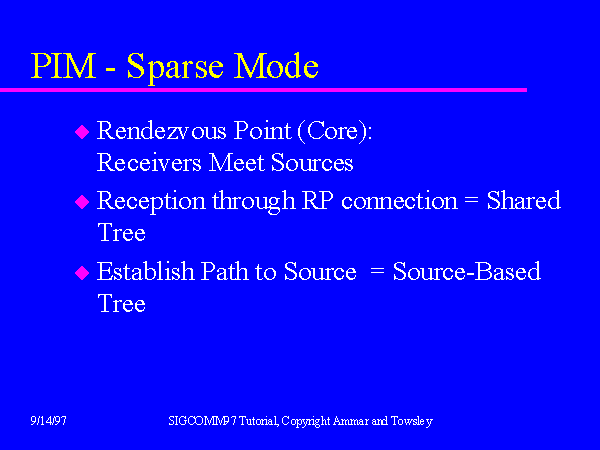 PIM - Sparse Mode

◆ Rendezvous Point (Core): Receivers Meet Sources

◆ Reception through RP connection = Shared Tree

◆ Establish Path to Source = Source-Based Tree

9/14/97

SIGCOMM'97 Tutorial, Copyright Ammar and Towsley